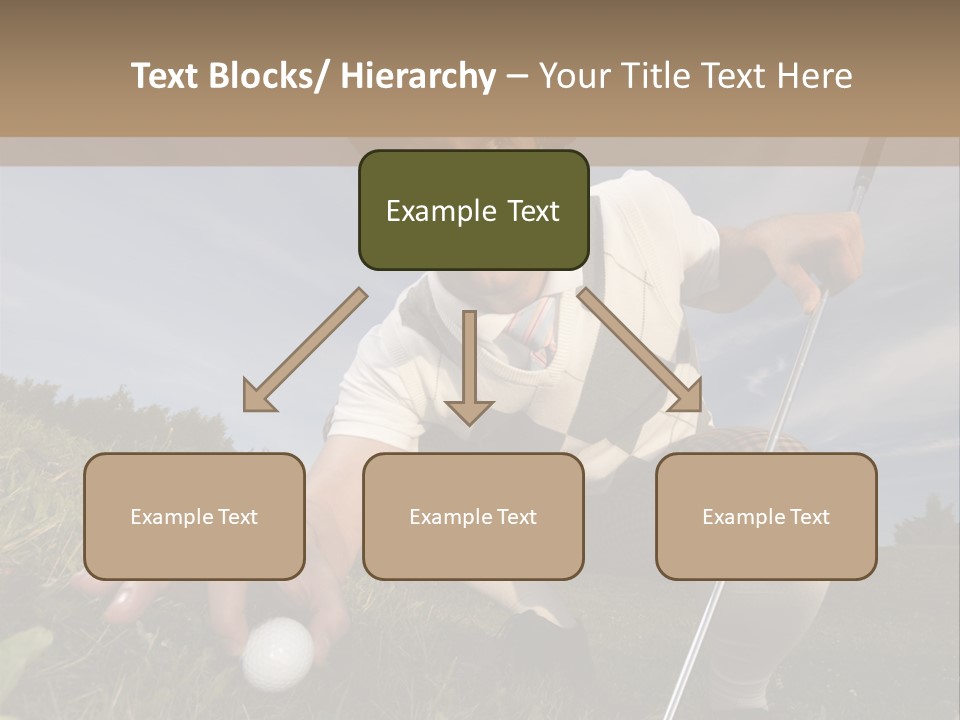 Text Blocks/ Hierarchy – Your Title Text Here

Example Text

Example Text

Example Text

Example Text